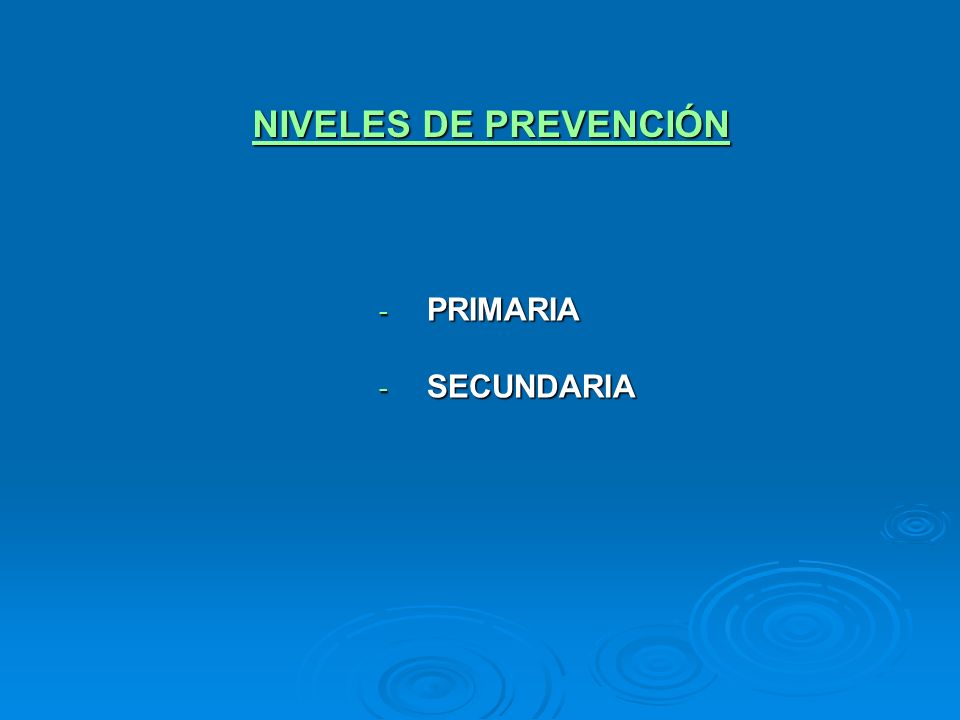 NIVELES DE PREVENCIÓN

- PRIMARIA
- SECUNDARIA